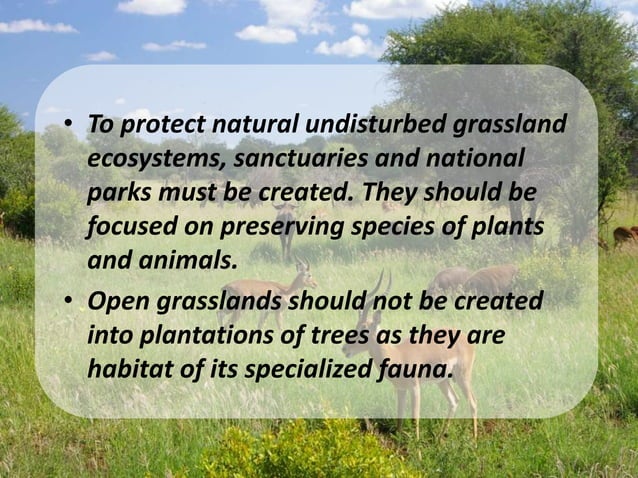 • To protect natural undisturbed grassland ecosystems, sanctuaries and national parks must be created. They should be focused on preserving species of plants and animals.

• Open grasslands should not be created into plantations of trees as they are habitat of its specialized fauna.